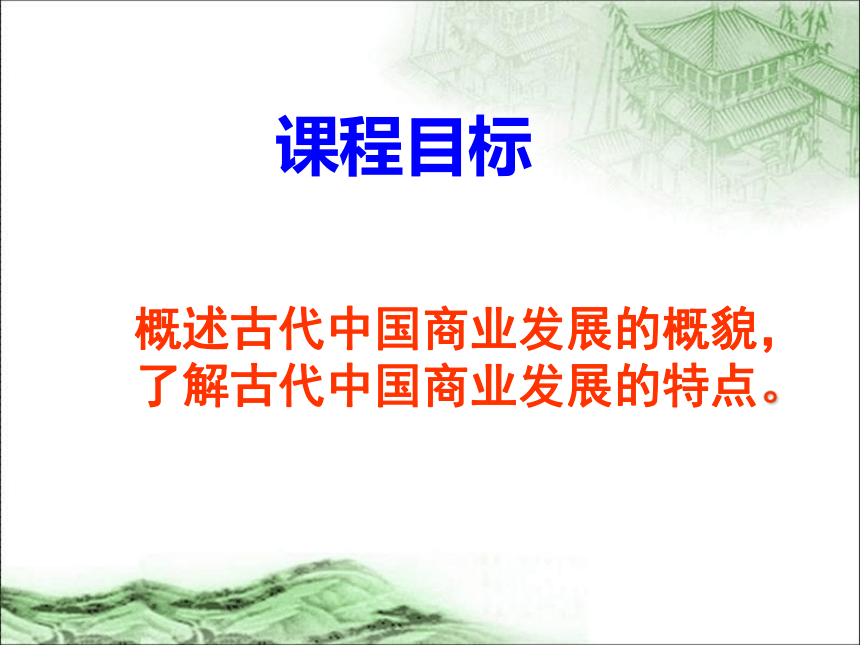 课程目标

概述古代中国商业发展的概貌，了解古代中国商业发展的特点。